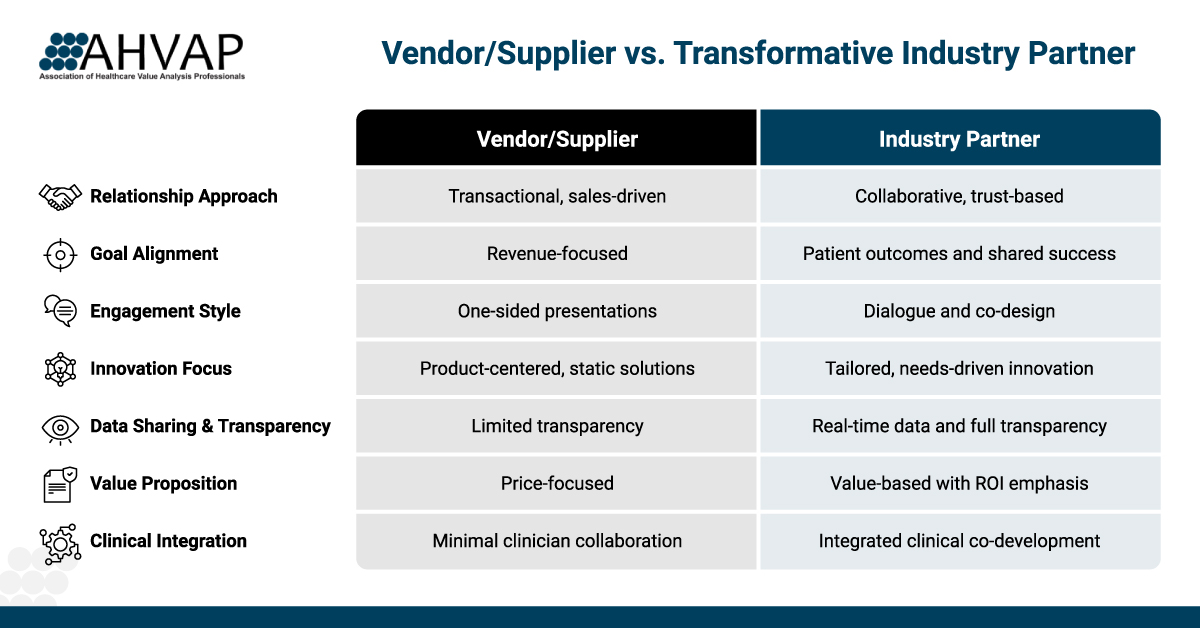 AHVAP
Association of Healthcare Value Analysis Professionals

Vendor/Supplier vs. Transformative Industry Partner

| | Vendor/Supplier | Industry Partner |
|---|---|---|
| Relationship Approach | Transactional, sales-driven | Collaborative, trust-based |
| Goal Alignment | Revenue-focused | Patient outcomes and shared success |
| Engagement Style | One-sided presentations | Dialogue and co-design |
| Innovation Focus | Product-centered, static solutions | Tailored, needs-driven innovation |
| Data Sharing & Transparency | Limited transparency | Real-time data and full transparency |
| Value Proposition | Price-focused | Value-based with ROI emphasis |
| Clinical Integration | Minimal clinician collaboration | Integrated clinical co-development |